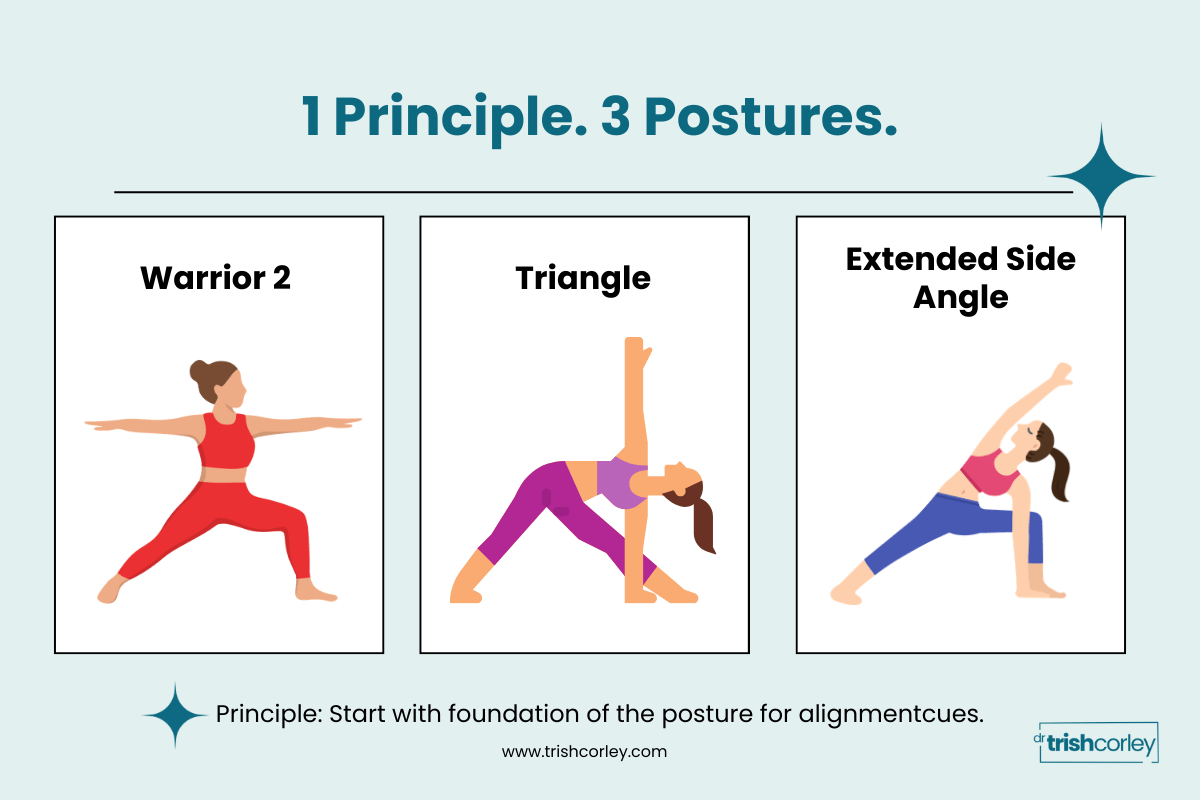 1 Principle. 3 Postures.

Warrior 2

Triangle

Extended Side Angle

Principle: Start with foundation of the posture for alignmentcues.

www.trishcorley.com

dr trishcorley